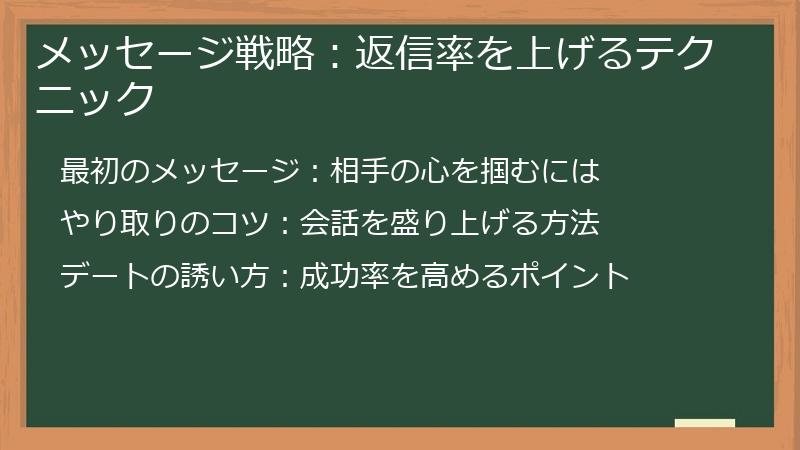 メッセージ戦略：返信率を上げるテクニック

最初のメッセージ：相手の心を掴むには

やり取りのコツ：会話を盛り上げる方法

デートの誘い方：成功率を高めるポイント